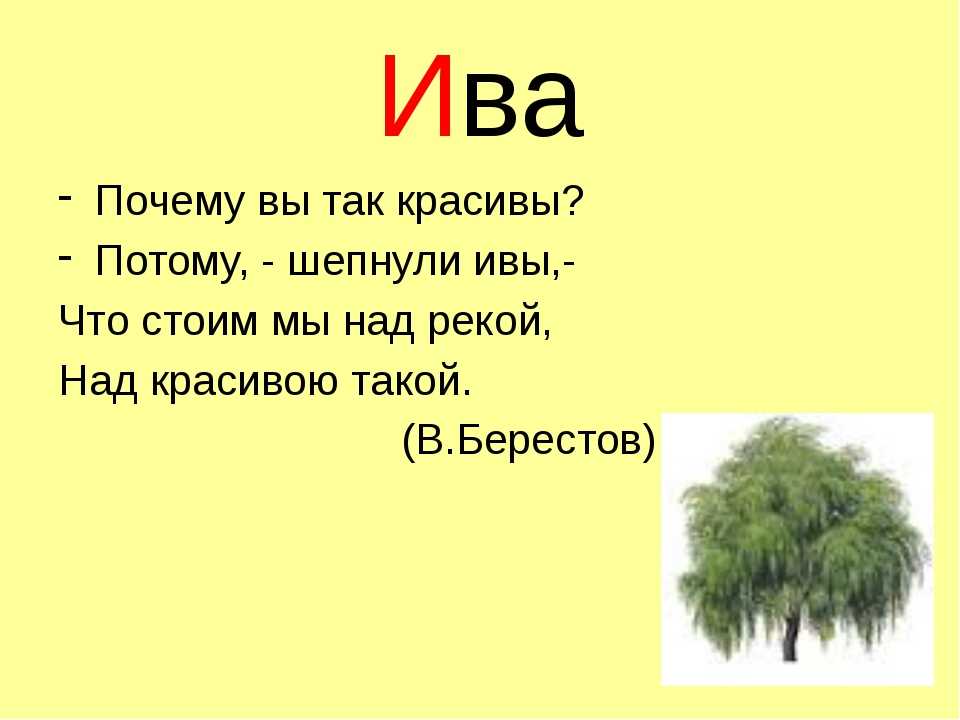 Ива

- Почему вы так красивы?
- Потому, - шепнули ивы,-
Что стоим мы над рекой,
Над красивою такой.
(В.Берестов)